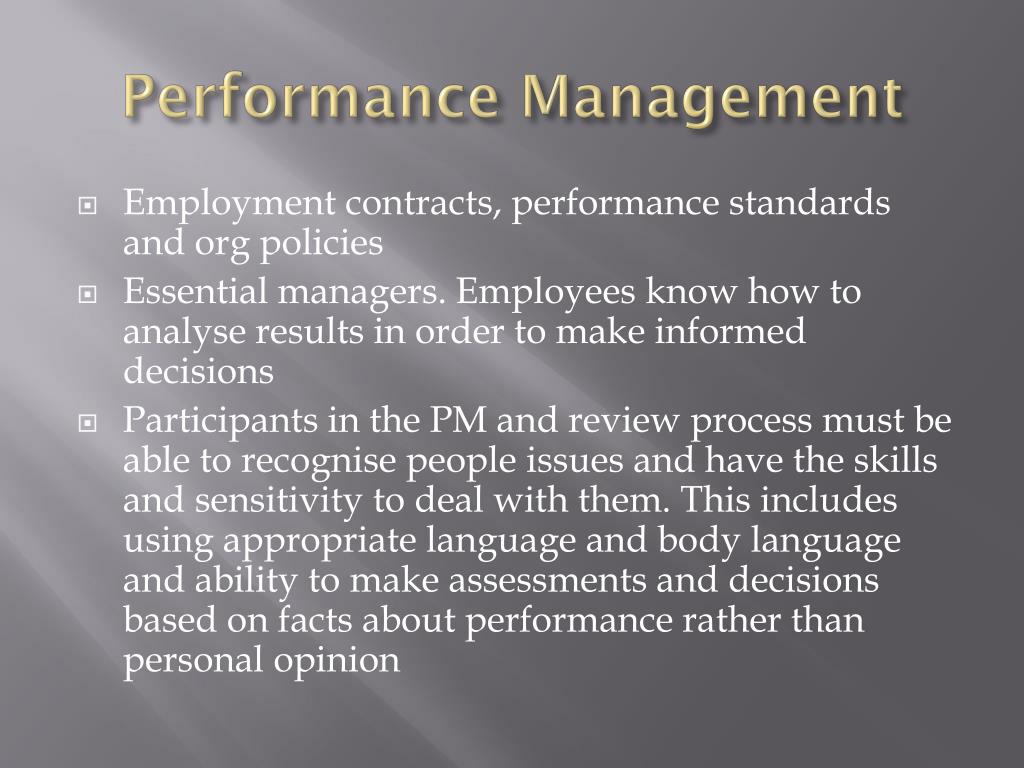 Performance Management

Employment contracts, performance standards and org policies

Essential managers. Employees know how to analyse results in order to make informed decisions

Participants in the PM and review process must be able to recognise people issues and have the skills and sensitivity to deal with them. This includes using appropriate language and body language and ability to make assessments and decisions based on facts about performance rather than personal opinion